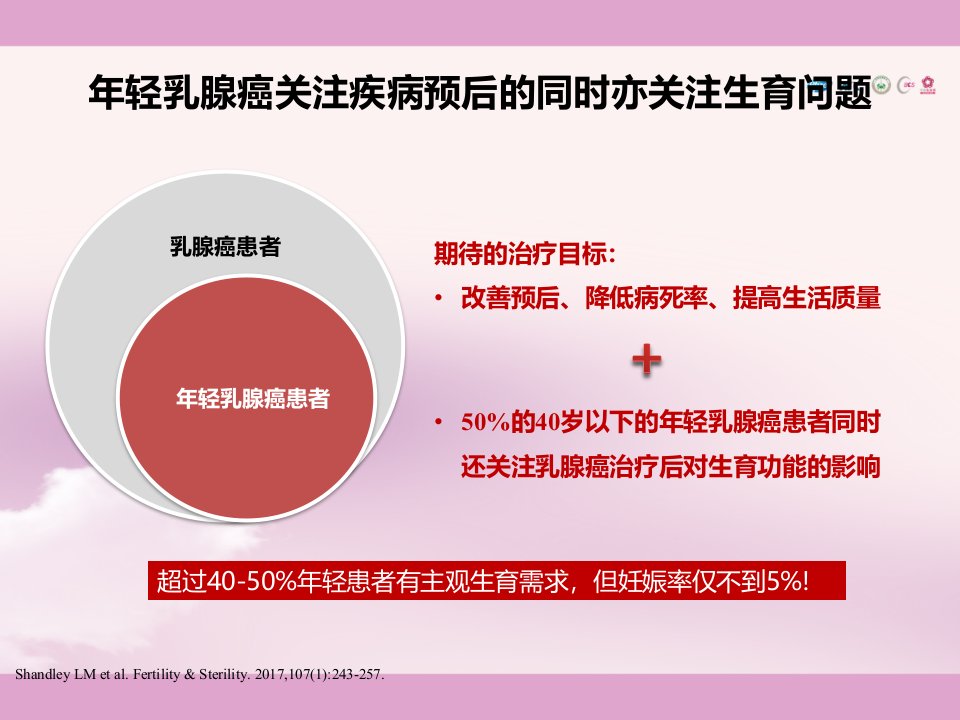 年轻乳腺癌关注疾病预后的同时亦关注生育问题

乳腺癌患者

年轻乳腺癌患者

期待的治疗目标：

• 改善预后、降低病死率、提高生活质量

+

• 50%的40岁以下的年轻乳腺癌患者同时还关注乳腺癌治疗后对生育功能的影响

超过40-50%年轻患者有主观生育需求，但妊娠率仅不到5%!

Shandley LM et al. Fertility & Sterility. 2017,107(1):243-257.